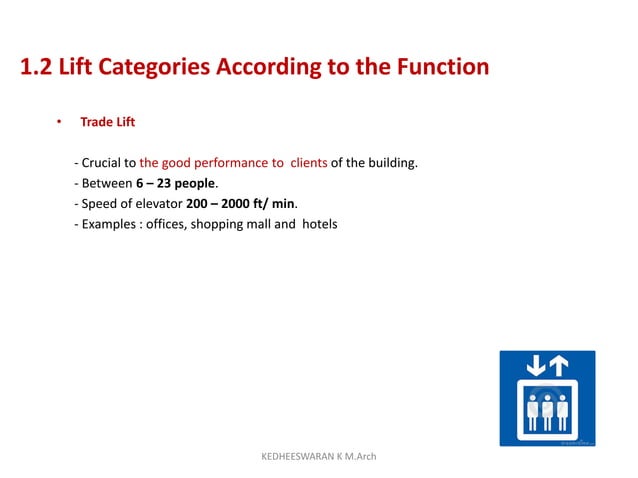 1.2 Lift Categories According to the Function

• Trade Lift

- Crucial to the good performance to clients of the building.
- Between 6 – 23 people.
- Speed of elevator 200 – 2000 ft/ min.
- Examples : offices, shopping mall and hotels

KEDHEESWARAN K M.Arch